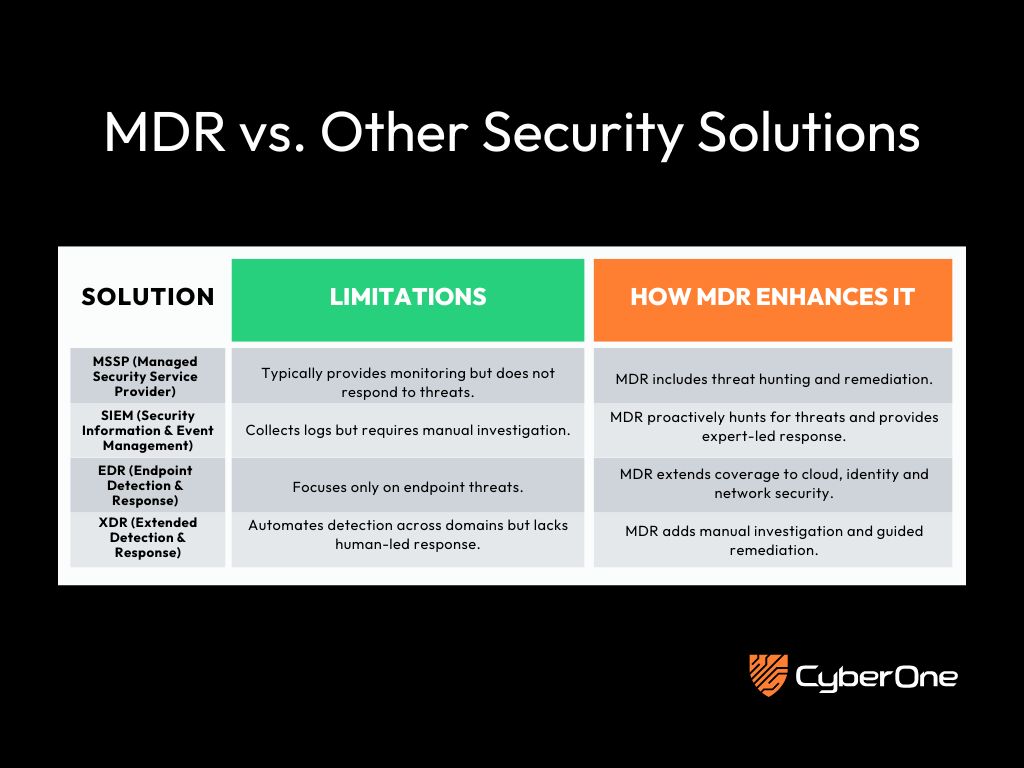 MDR vs. Other Security Solutions

| SOLUTION | LIMITATIONS | HOW MDR ENHANCES IT |
|---|---|---|
| MSSP (Managed Security Service Provider) | Typically provides monitoring but does not respond to threats. | MDR includes threat hunting and remediation. |
| SIEM (Security Information & Event Management) | Collects logs but requires manual investigation. | MDR proactively hunts for threats and provides expert-led response. |
| EDR (Endpoint Detection & Response) | Focuses only on endpoint threats. | MDR extends coverage to cloud, identity and network security. |
| XDR (Extended Detection & Response) | Automates detection across domains but lacks human-led response. | MDR adds manual investigation and guided remediation. |

CyberOne